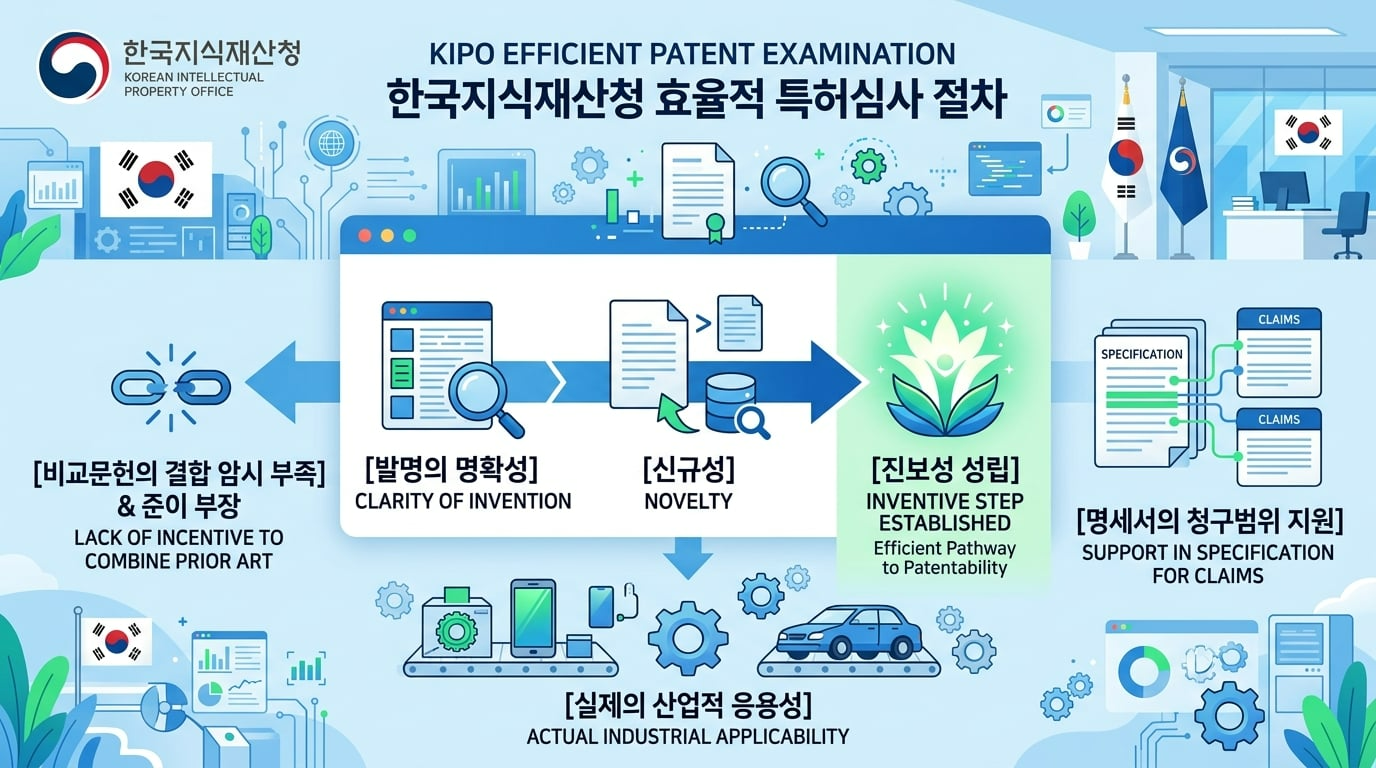 한국지식재산청
KOREAN INTELLECTUAL PROPERTY OFFICE

KIPO EFFICIENT PATENT EXAMINATION
한국지식재산청 효율적 특허심사 절차

[비교문헌의 결합 암시 부족] & 준이 부장
LACK OF INCENTIVE TO COMBINE PRIOR ART

[발명의 명확성]
CLARITY OF INVENTION

[신규성]
NOVELTY

[진보성 성립]
INVENTIVE STEP ESTABLISHED
Efficient Pathway to Patentability

SPECIFICATION
CLAIMS
CLAIMS

[명세서의 청구범위 지원]
SUPPORT IN SPECIFICATION FOR CLAIMS

[실제의 산업적 응용성]
ACTUAL INDUSTRIAL APPLICABILITY